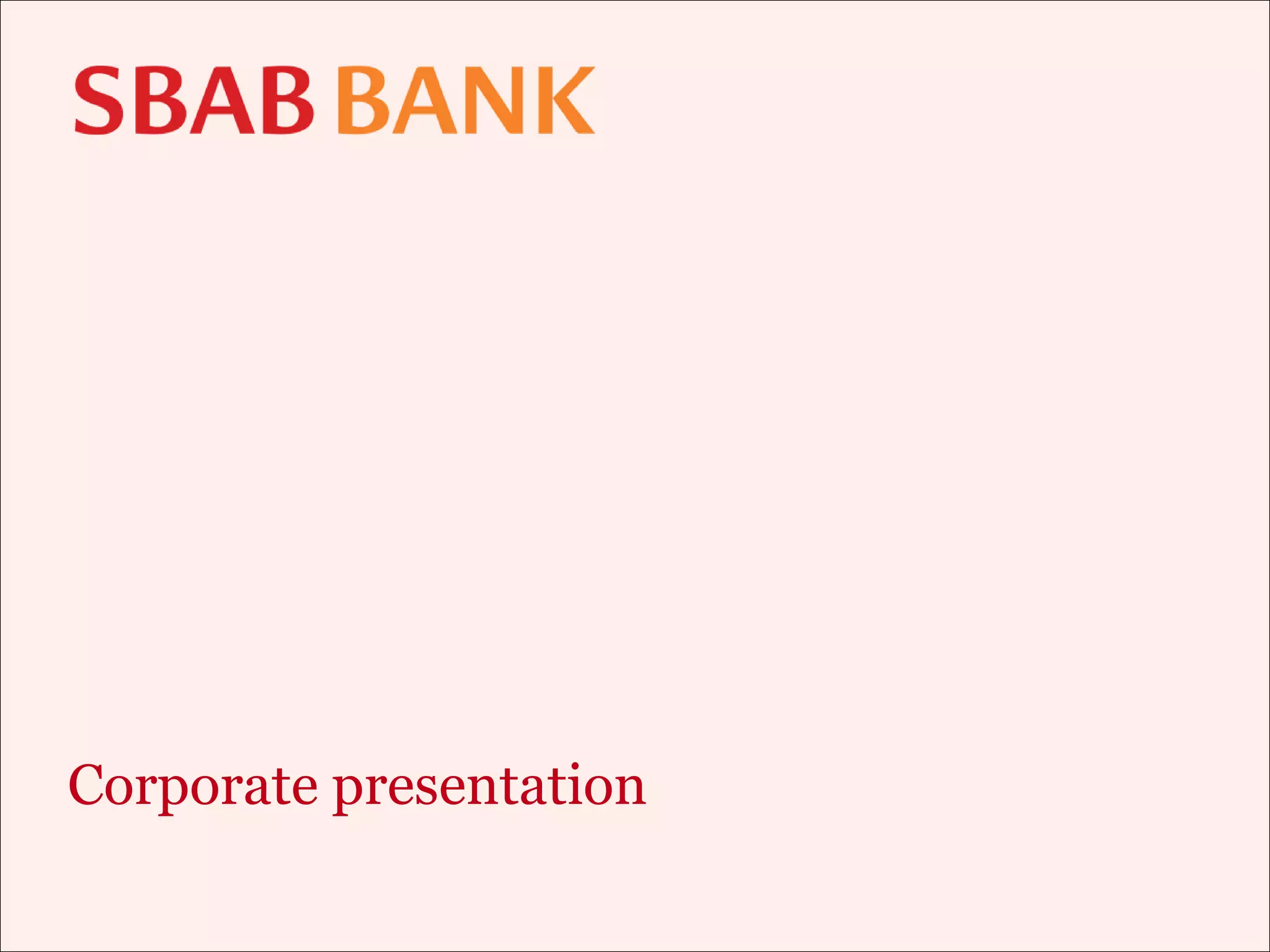 SBAB BANK

Corporate presentation